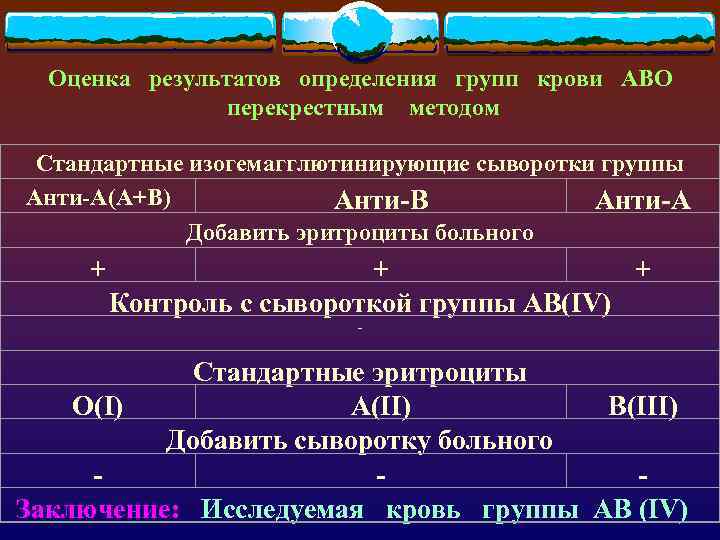 Оценка результатов определения групп крови АВО перекрестным методом

| Стандартные изогемагглютинирующие сыворотки группы | | |
|---|---|---|
| Анти-А(А+В) | Анти-В | Анти-А |
| Добавить эритроциты больного | | |
| + | + | + |
| Контроль с сывороткой группы АВ(IV) | | |
| - | | |
| Стандартные эритроциты | | |
| О(I) | А(II) | В(III) |
| Добавить сыворотку больного | | |
| - | - | - |

Заключение: Исследуемая кровь группы АВ (IV)